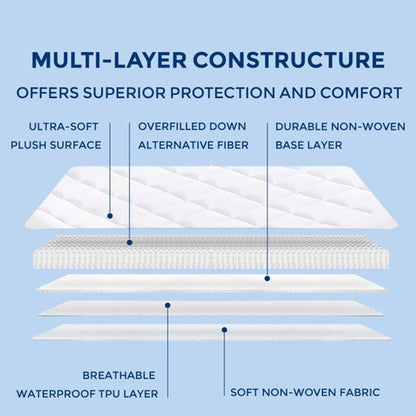 MULTI-LAYER CONSTRUCTURE

OFFERS SUPERIOR PROTECTION AND COMFORT

ULTRA-SOFT PLUSH SURFACE

OVERFILLED DOWN ALTERNATIVE FIBER

DURABLE NON-WOVEN BASE LAYER

BREATHABLE WATERPROOF TPU LAYER

SOFT NON-WOVEN FABRIC